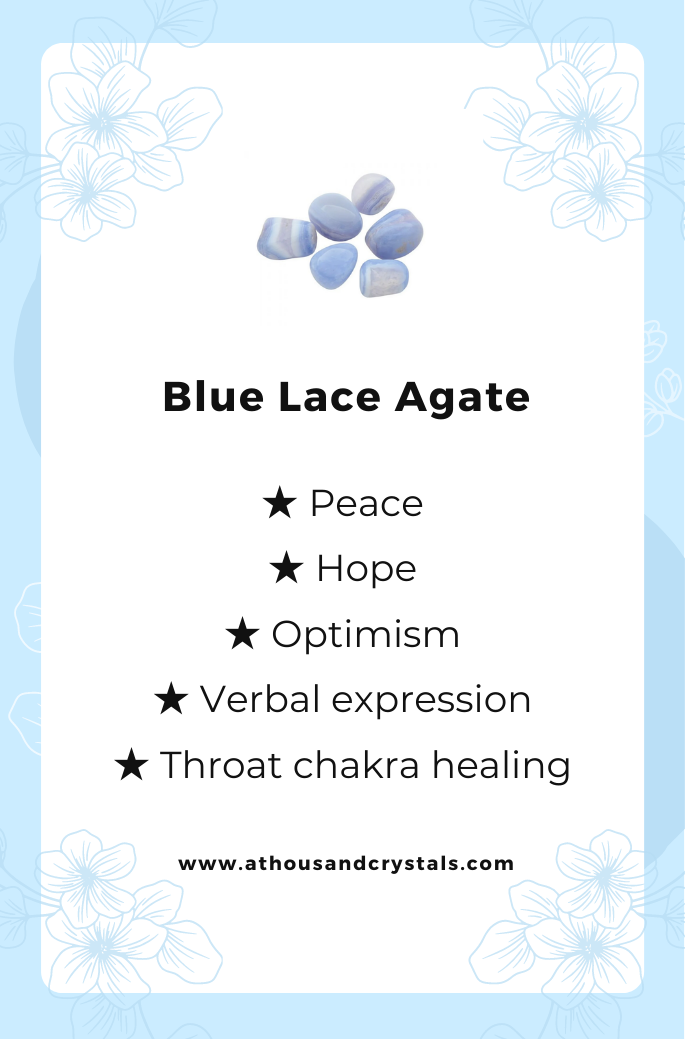 Blue Lace Agate

★ Peace
★ Hope
★ Optimism
★ Verbal expression
★ Throat chakra healing

www.athousandcrystals.com